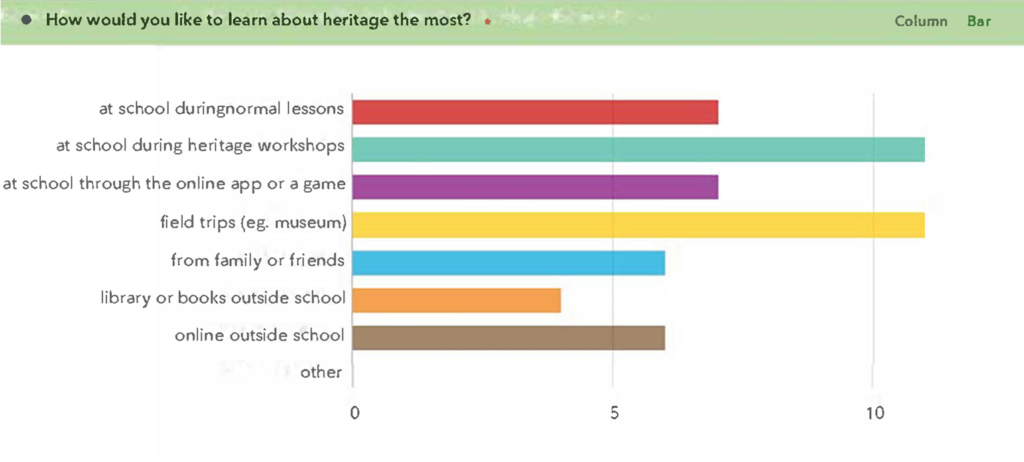 How would you like to learn about heritage the most? *

Column Bar

at school duringnormal lessons
at school during heritage workshops
at school through the online app or a game
field trips (eg. museum)
from family or friends
library or books outside school
online outside school
other

0
5
10